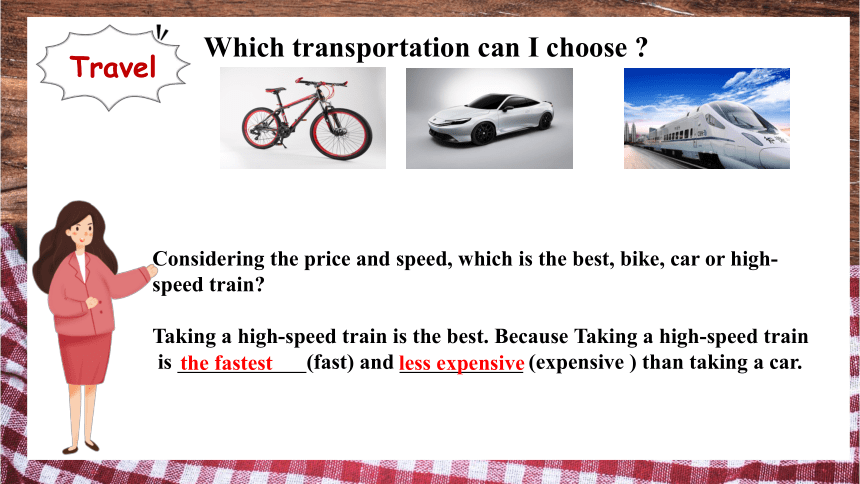 Travel

Which transportation can I choose ?

Considering the price and speed, which is the best, bike, car or high-speed train?

Taking a high-speed train is the best. Because Taking a high-speed train is the fastest (fast) and less expensive (expensive ) than taking a car.